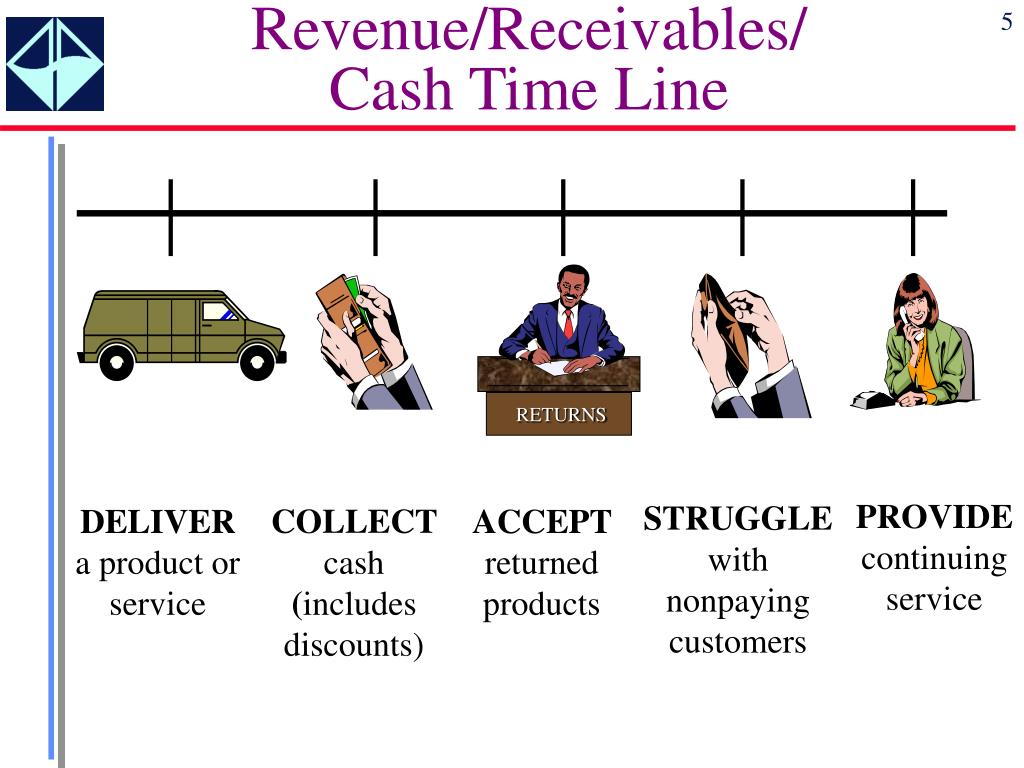 Revenue/Receivables/
Cash Time Line

5

RETURNS

DELIVER
a product or service

COLLECT
cash (includes discounts)

ACCEPT
returned products

STRUGGLE
with nonpaying customers

PROVIDE
continuing service